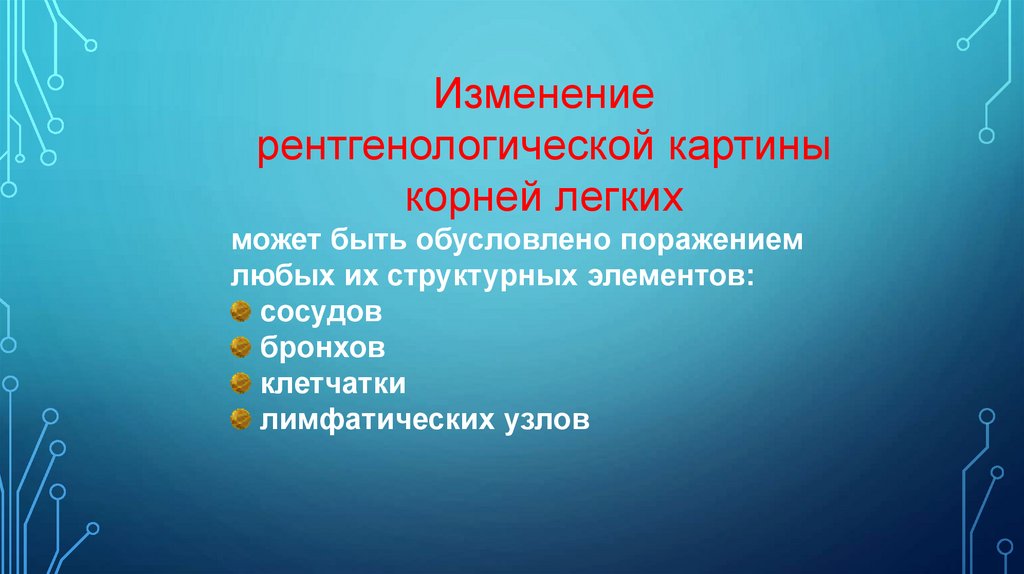 Изменение рентгенологической картины корней легких

может быть обусловлено поражением любых их структурных элементов:

- сосудов
- бронхов
- клетчатки
- лимфатических узлов